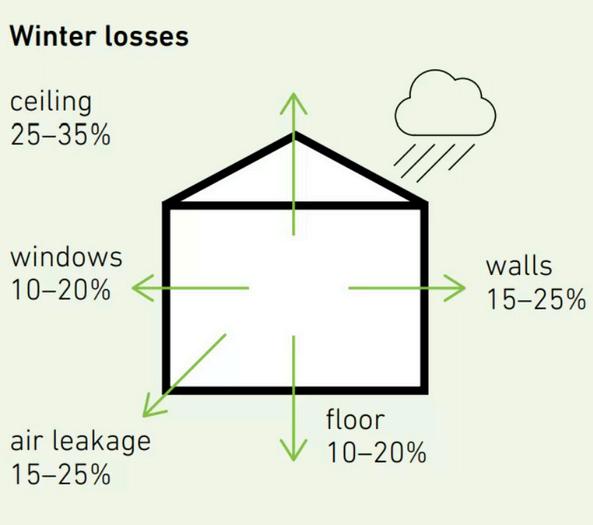 Winter losses

ceiling
25–35%

windows
10–20%

walls
15–25%

air leakage
15–25%

floor
10–20%